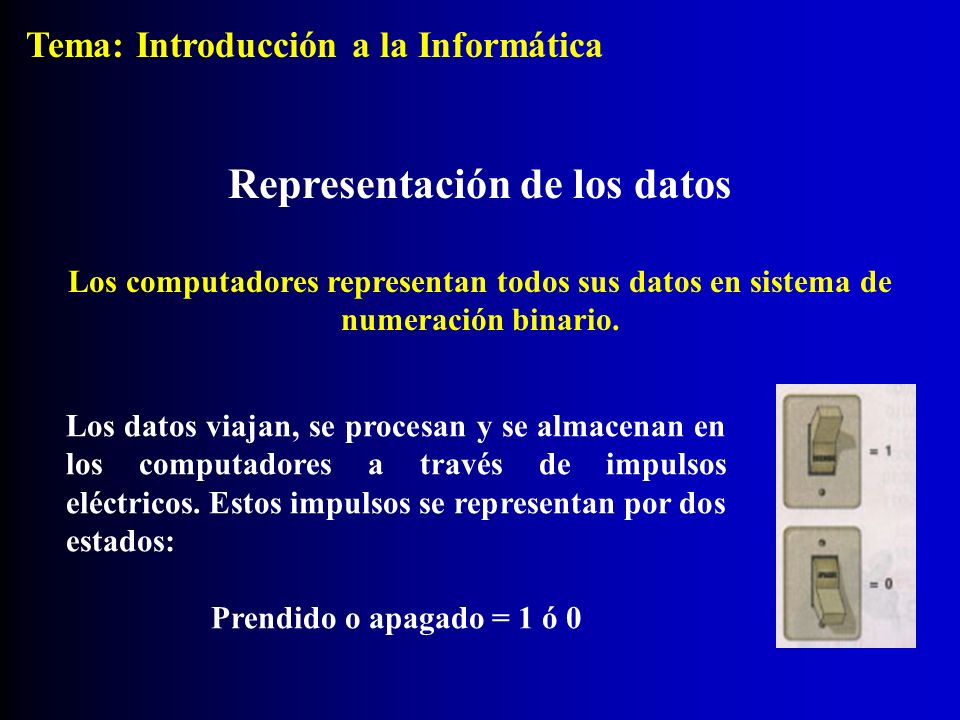 Tema: Introducción a la Informática

Representación de los datos

Los computadores representan todos sus datos en sistema de numeración binario.

Los datos viajan, se procesan y se almacenan en los computadores a través de impulsos eléctricos. Estos impulsos se representan por dos estados:

Prendido o apagado = 1 ó 0

= 1

= 0